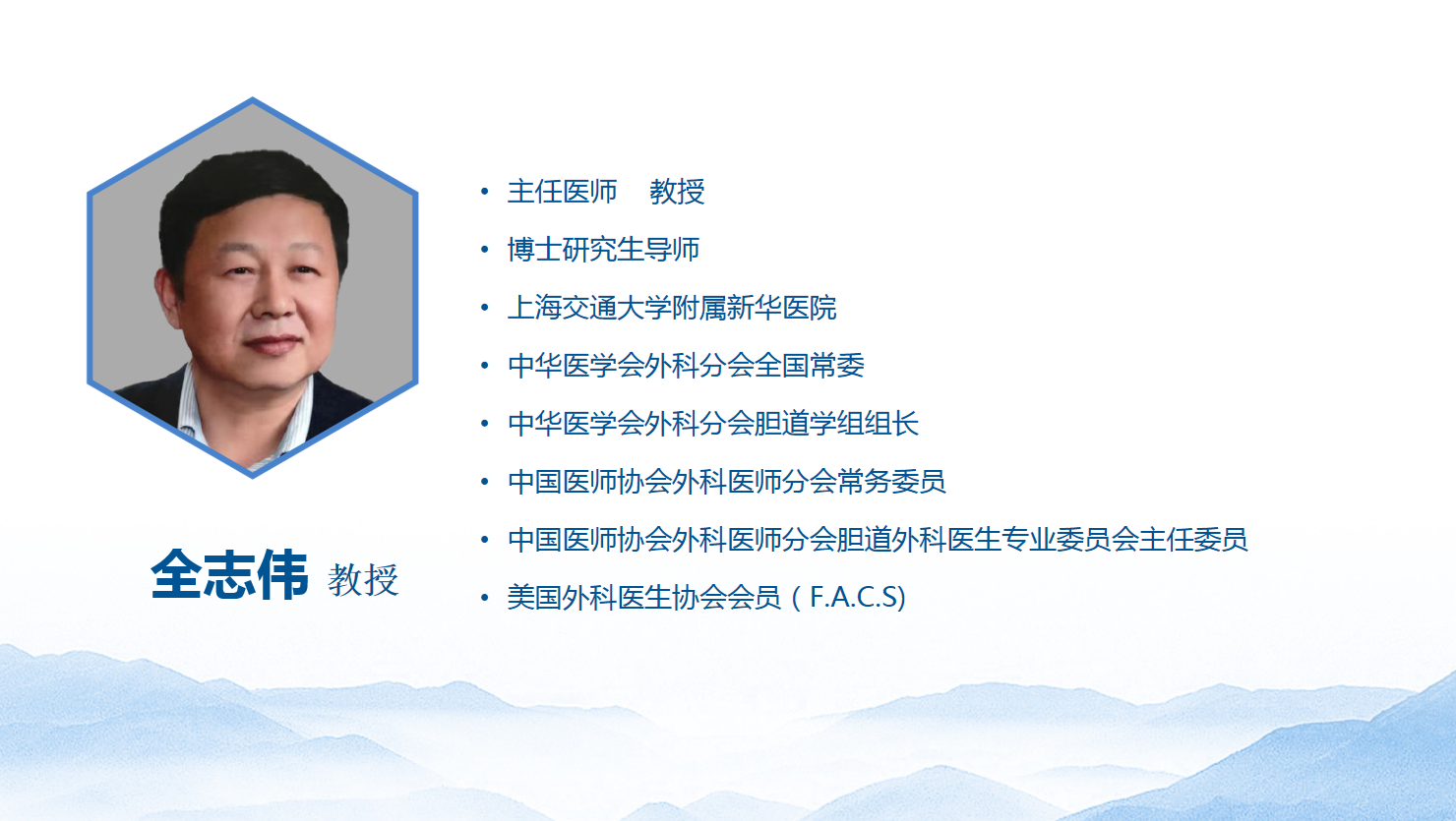 全志伟 教授

• 主任医师 教授
• 博士研究生导师
• 上海交通大学附属新华医院
• 中华医学会外科分会全国常委
• 中华医学会外科分会胆道学组组长
• 中国医师协会外科医师分会常务委员
• 中国医师协会外科医师分会胆道外科医生专业委员会主任委员
• 美国外科医生协会会员（F.A.C.S)